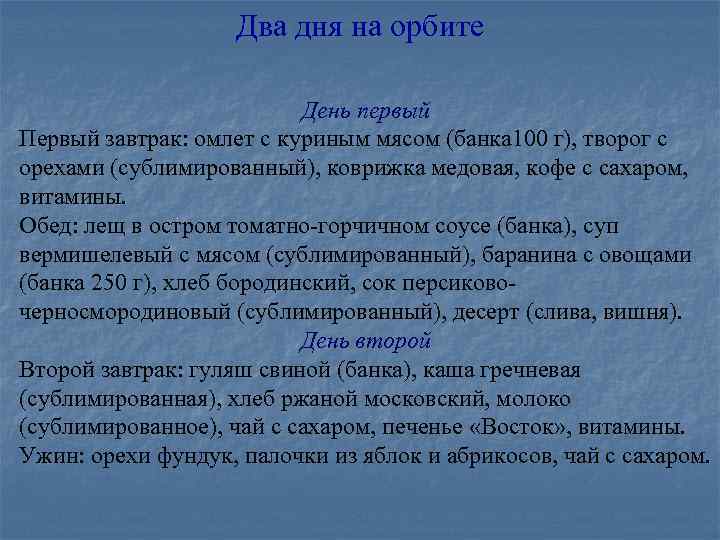 Два дня на орбите

День первый
Первый завтрак: омлет с куриным мясом (банка100 г), творог с орехами (сублимированный), коврижка медовая, кофе с сахаром, витамины.
Обед: лещ в остром томатно-горчичном соусе (банка), суп вермишелевый с мясом (сублимированный), баранина с овощами (банка 250 г), хлеб бородинский, сок персиково-черносмородиновый (сублимированный), десерт (слива, вишня).
День второй
Второй завтрак: гуляш свиной (банка), каша гречневая (сублимированная), хлеб ржаной московский, молоко (сублимированное), чай с сахаром, печенье «Восток», витамины.
Ужин: орехи фундук, палочки из яблок и абрикосов, чай с сахаром.